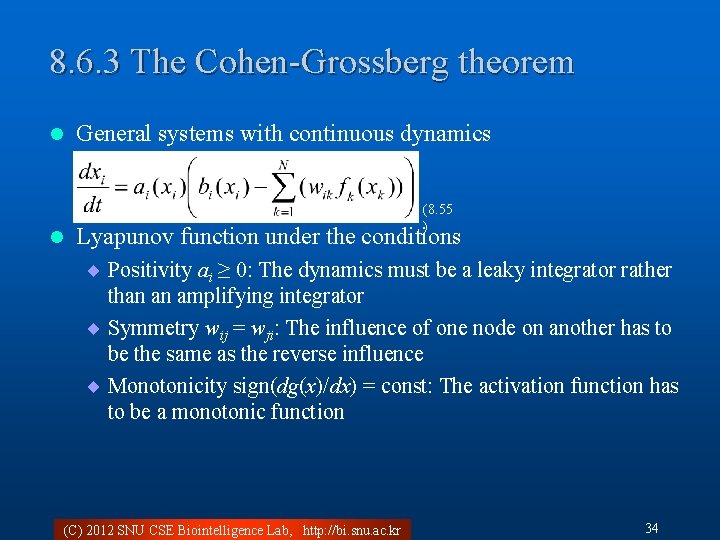 8.6.3 The Cohen-Grossberg theorem

General systems with continuous dynamics

$\frac{dx_i}{dt} = a_i(x_i)\left(b_i(x_i) - \sum_{k=1}^{N}(w_{ik} f_k(x_k))\right)$ (8.55)

Lyapunov function under the conditions

Positivity $a_i \geq 0$: The dynamics must be a leaky integrator rather than an amplifying integrator

Symmetry $w_{ij} = w_{ji}$: The influence of one node on another has to be the same as the reverse influence

Monotonicity sign($dg(x)/dx$) = const: The activation function has to be a monotonic function

(C) 2012 SNU CSE Biointelligence Lab, http://bi.snu.ac.kr

34